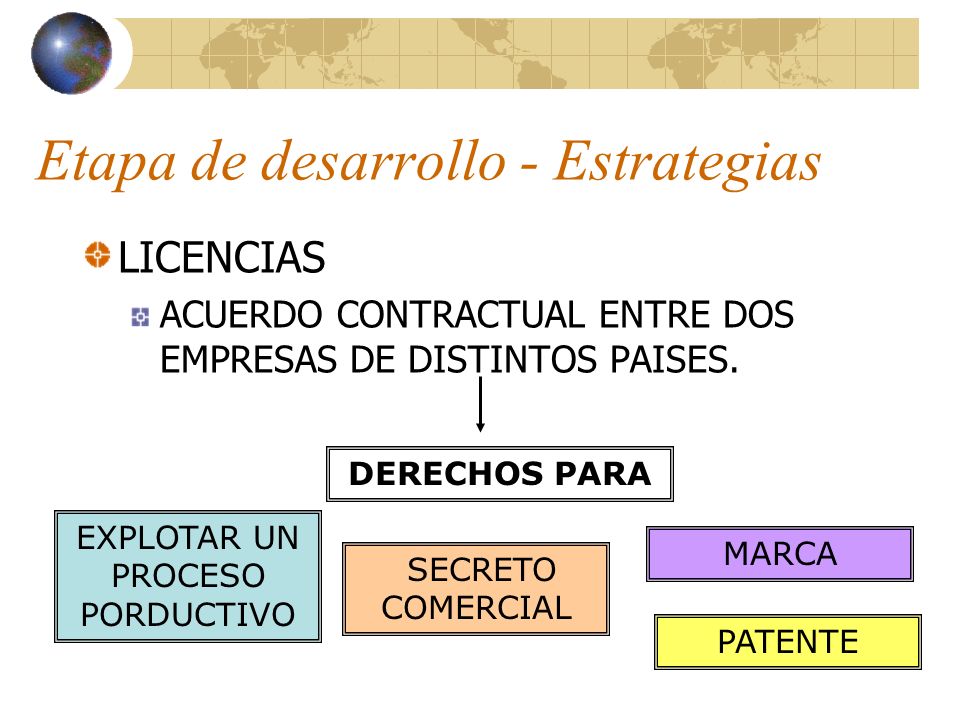 Etapa de desarrollo - Estrategias

LICENCIAS

ACUERDO CONTRACTUAL ENTRE DOS EMPRESAS DE DISTINTOS PAISES.

DERECHOS PARA

EXPLOTAR UN PROCESO PORDUCTIVO

SECRETO COMERCIAL

MARCA

PATENTE